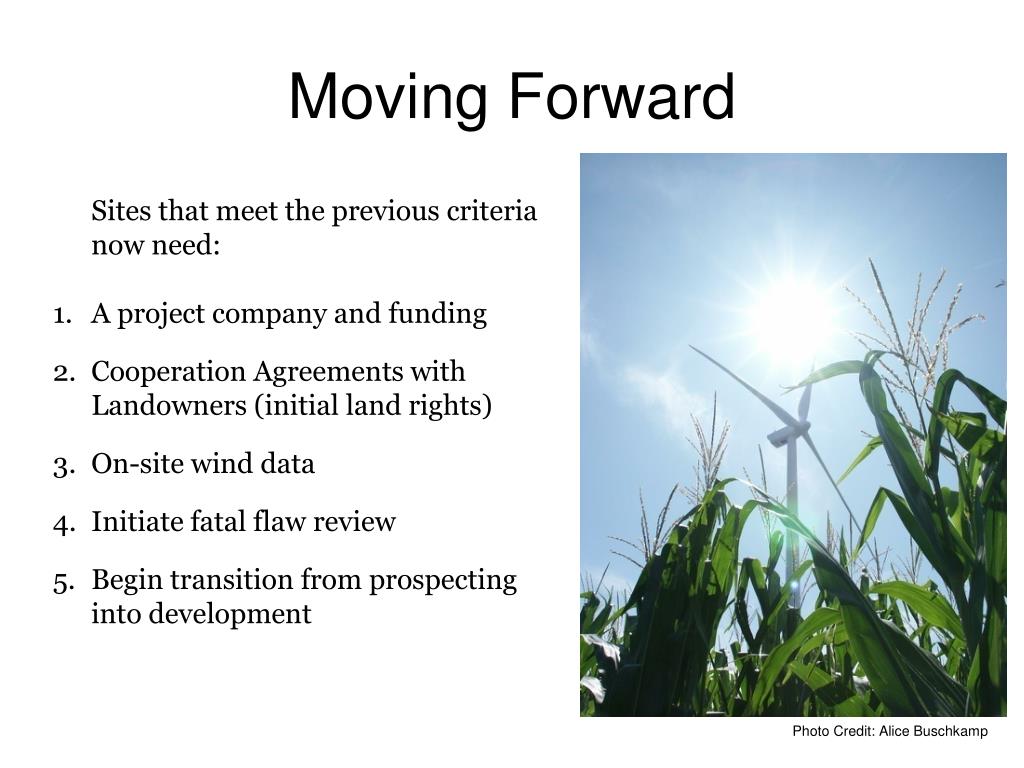 Moving Forward

Sites that meet the previous criteria now need:

1. A project company and funding
2. Cooperation Agreements with Landowners (initial land rights)
3. On-site wind data
4. Initiate fatal flaw review
5. Begin transition from prospecting into development

Photo Credit: Alice Buschkamp